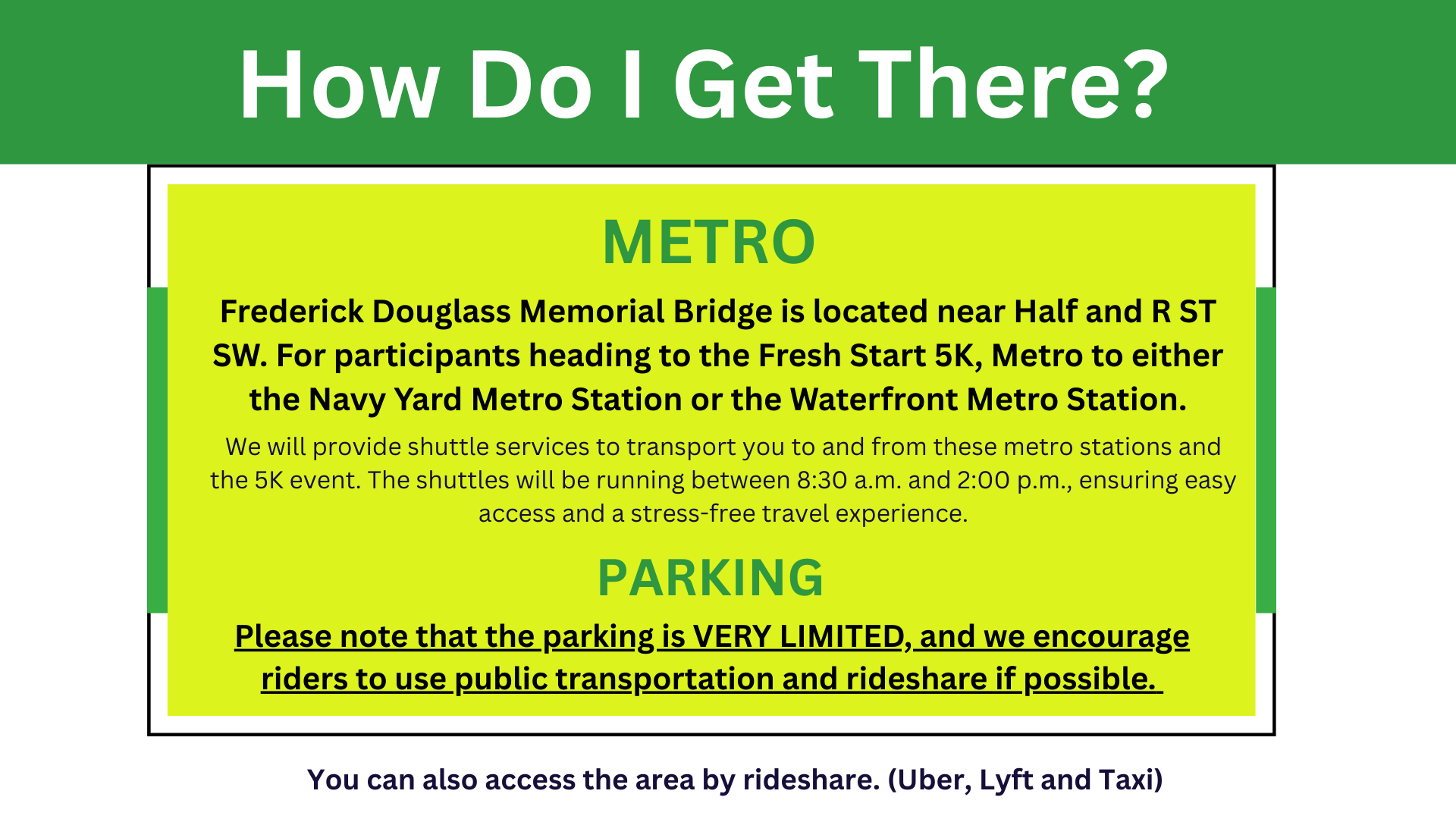 How Do I Get There?

METRO

Frederick Douglass Memorial Bridge is located near Half and R ST SW. For participants heading to the Fresh Start 5K, Metro to either the Navy Yard Metro Station or the Waterfront Metro Station.

We will provide shuttle services to transport you to and from these metro stations and the 5K event. The shuttles will be running between 8:30 a.m. and 2:00 p.m., ensuring easy access and a stress-free travel experience.

PARKING

Please note that the parking is VERY LIMITED, and we encourage riders to use public transportation and rideshare if possible.

You can also access the area by rideshare. (Uber, Lyft and Taxi)